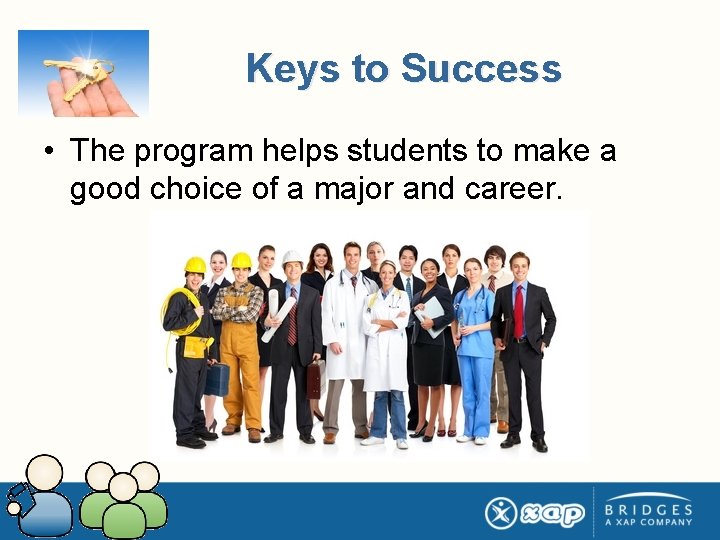 Keys to Success

• The program helps students to make a good choice of a major and career.

xap

BRIDGES
A XAP COMPANY